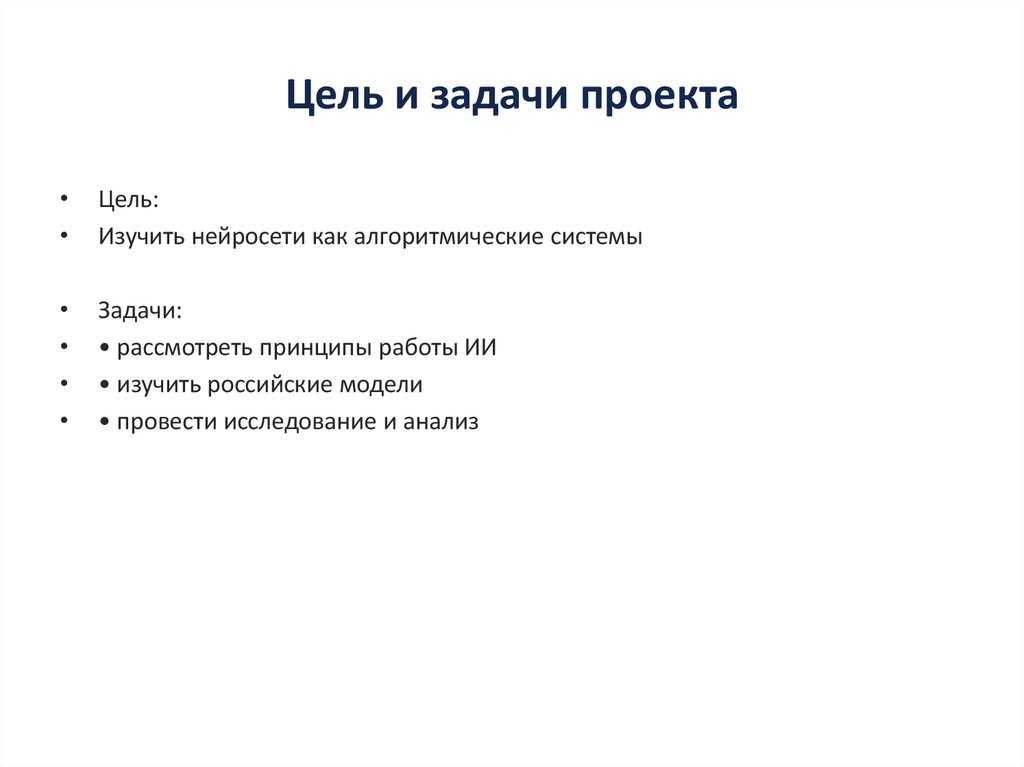 Цель и задачи проекта

• Цель:
• Изучить нейросети как алгоритмические системы

• Задачи:
• • рассмотреть принципы работы ИИ
• • изучить российские модели
• • провести исследование и анализ